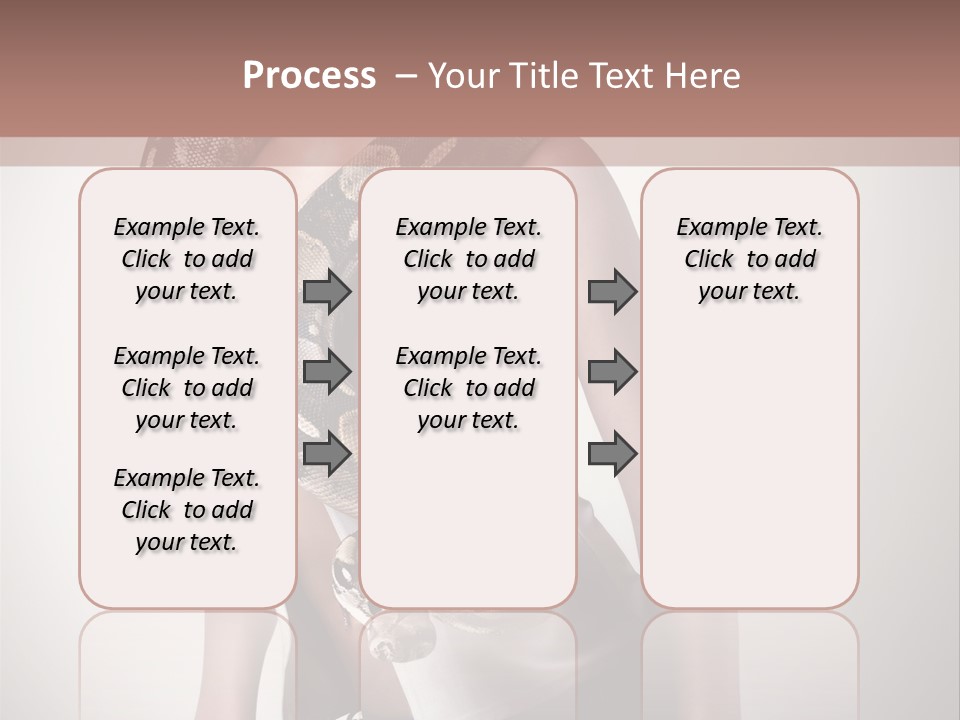 Process – Your Title Text Here

Example Text. Click to add your text.

Example Text. Click to add your text.

Example Text. Click to add your text.

Example Text. Click to add your text.

Example Text. Click to add your text.

Example Text. Click to add your text.